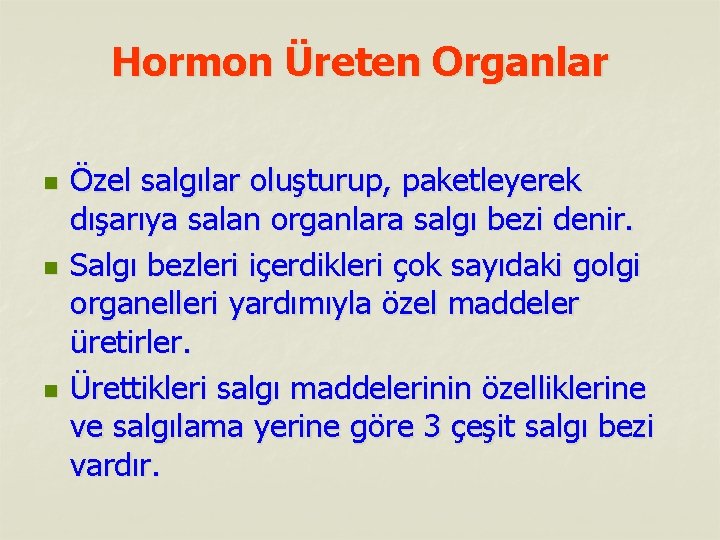 Hormon Üreten Organlar

Özel salgılar oluşturup, paketleyerek dışarıya salan organlara salgı bezi denir.

Salgı bezleri içerdikleri çok sayıdaki golgi organelleri yardımıyla özel maddeler üretirler.

Ürettikleri salgı maddelerinin özelliklerine ve salgılama yerine göre 3 çeşit salgı bezi vardır.